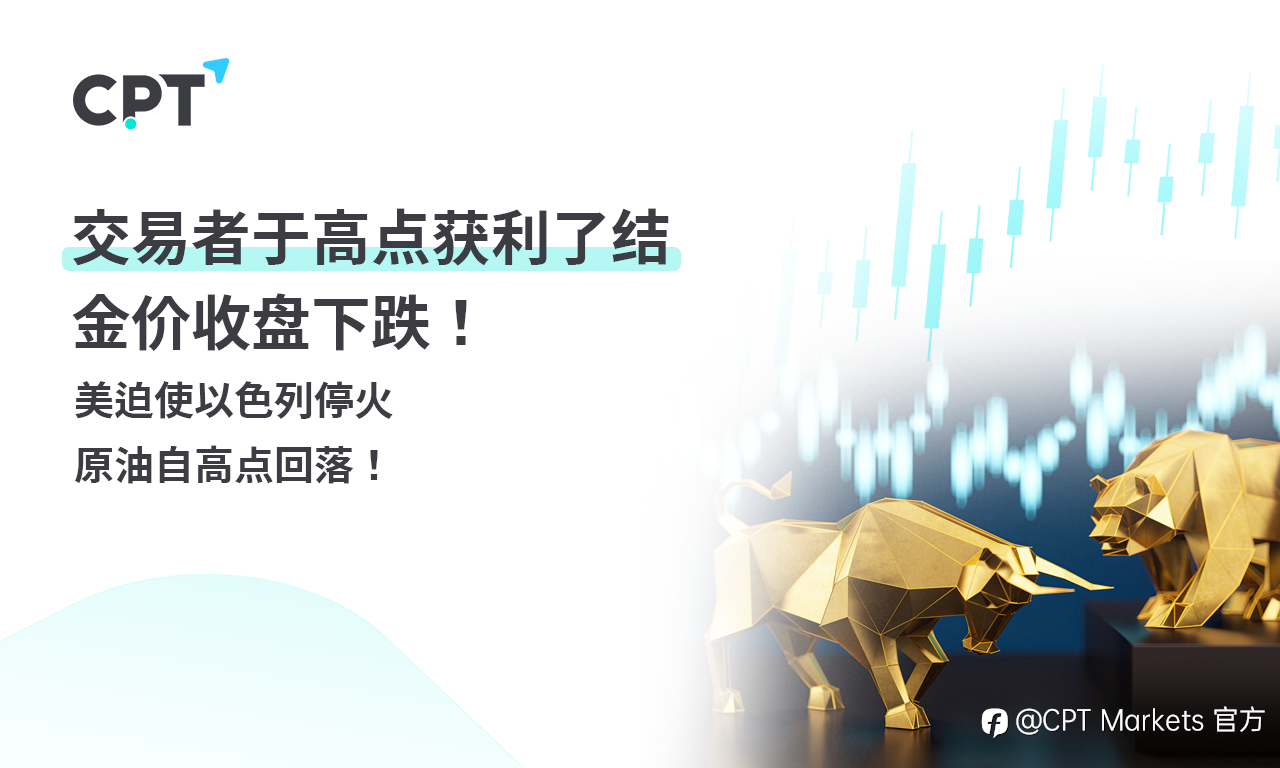 CPT

交易者于高点获利了结
金价收盘下跌！

美迫使以色列停火
原油自高点回落！

@CPT Markets 官方